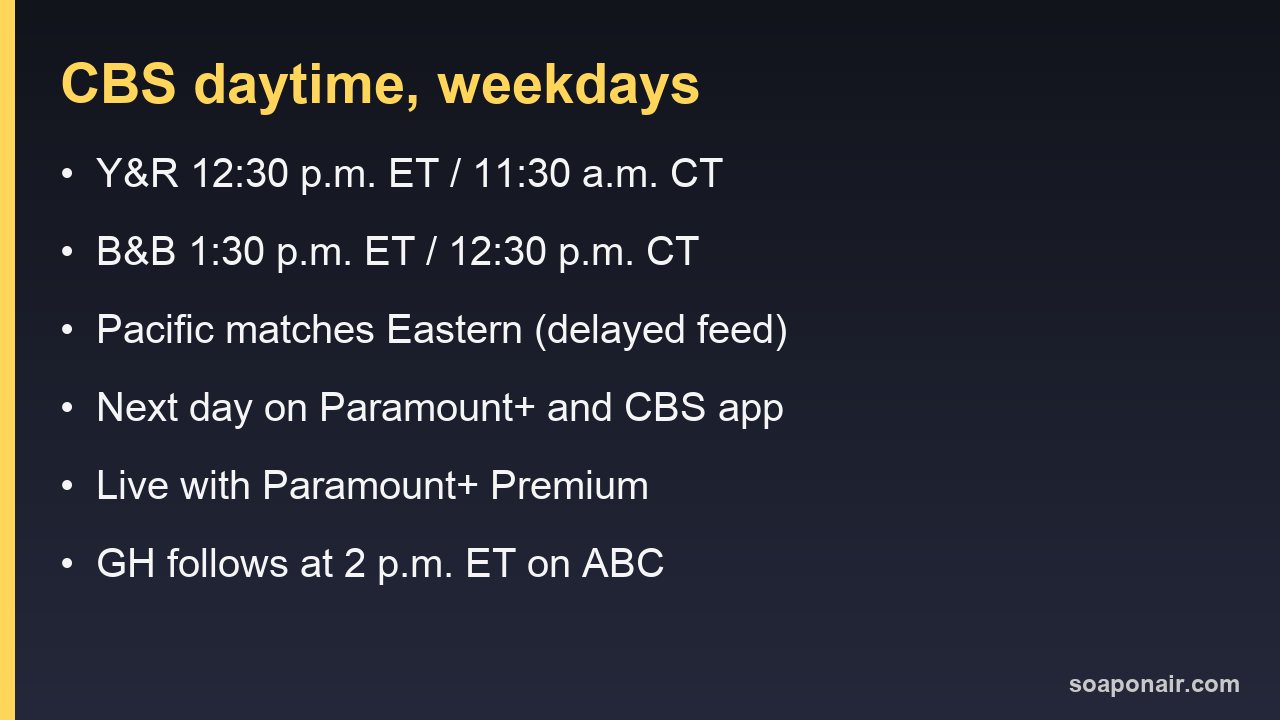 CBS daytime, weekdays

• Y&R 12:30 p.m. ET / 11:30 a.m. CT

• B&B 1:30 p.m. ET / 12:30 p.m. CT

• Pacific matches Eastern (delayed feed)

• Next day on Paramount+ and CBS app

• Live with Paramount+ Premium

• GH follows at 2 p.m. ET on ABC

soaponair.com